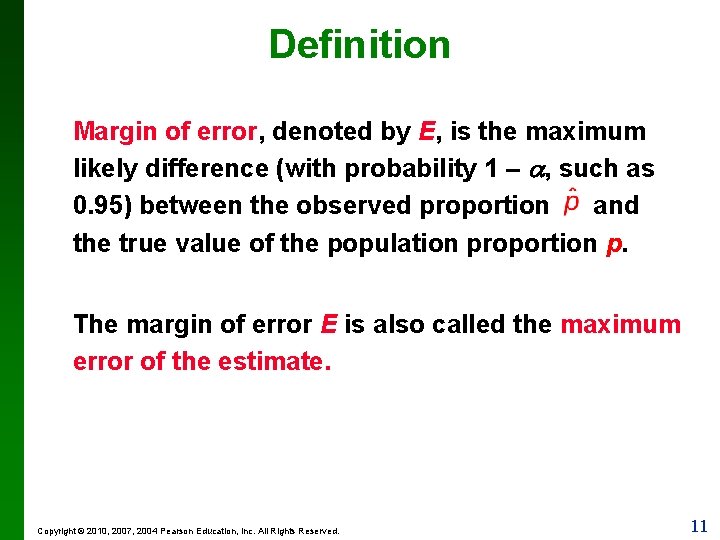 Definition

Margin of error, denoted by $E$, is the maximum likely difference (with probability $1 - \alpha$, such as 0.95) between the observed proportion $\hat{p}$ and the true value of the population proportion $p$.

The margin of error $E$ is also called the maximum error of the estimate.

Copyright © 2010, 2007, 2004 Pearson Education, Inc. All Rights Reserved.

11